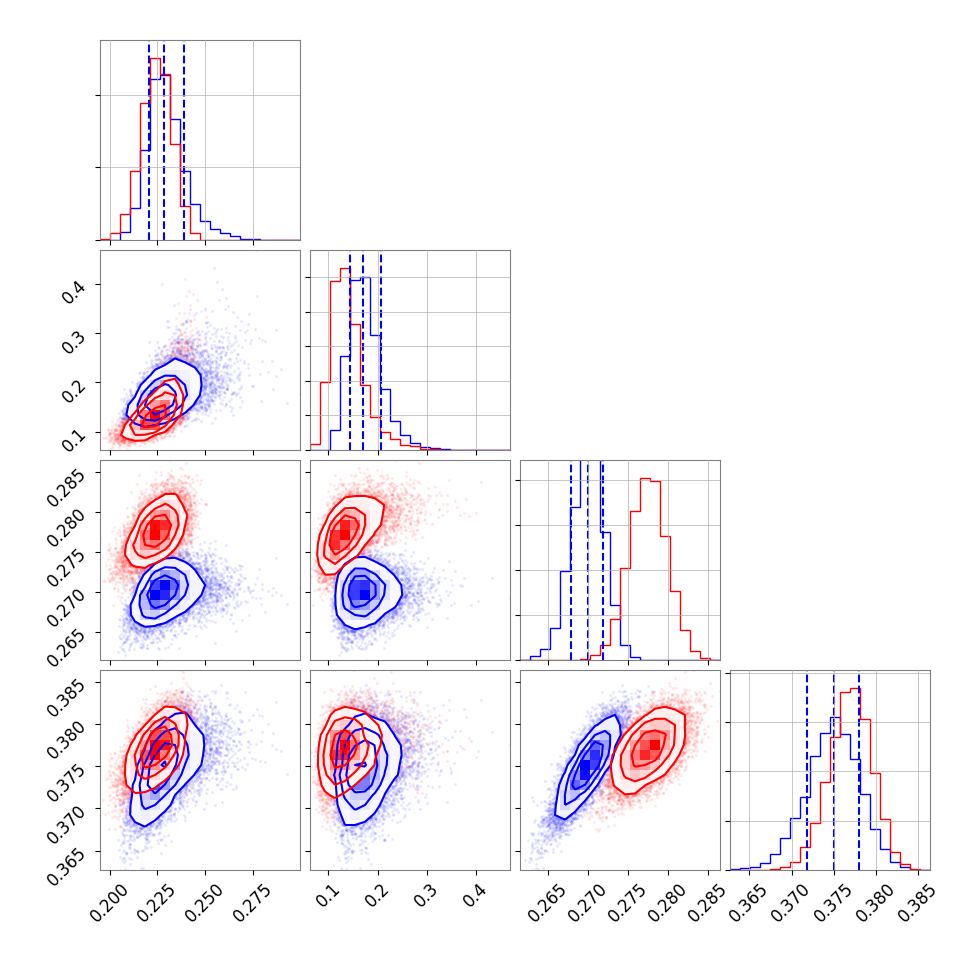 0.4
0.3
0.2
0.1

0.285
0.280
0.275
0.270
0.265

0.385
0.380
0.375
0.370
0.365

0.200 0.225 0.250 0.275

0.1 0.2 0.3 0.4

0.265 0.270 0.275 0.280 0.285

0.365 0.370 0.375 0.380 0.385